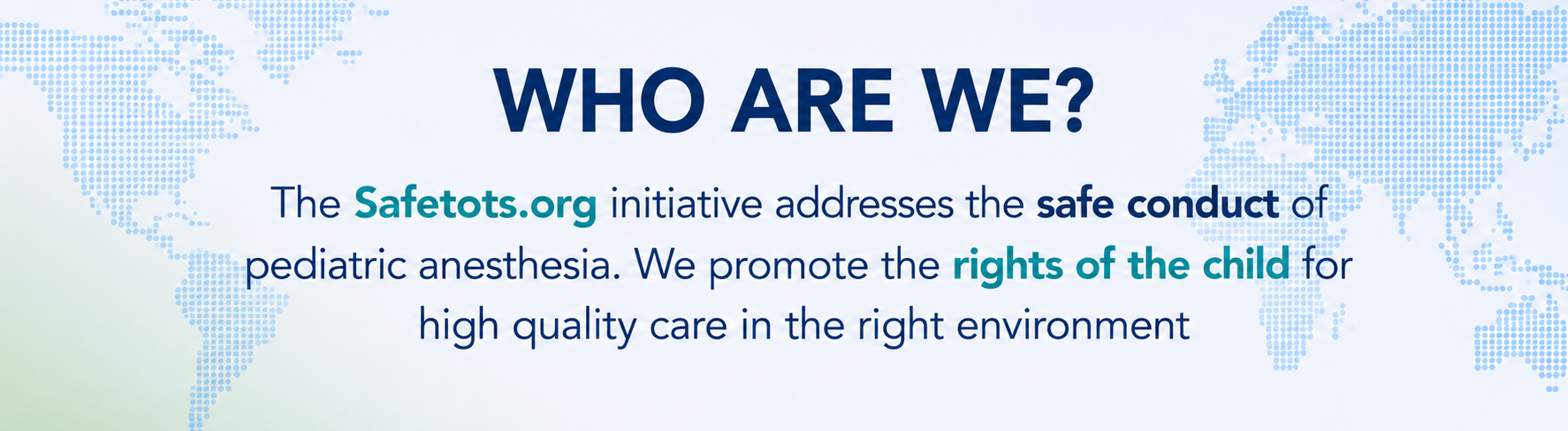 WHO ARE WE?

The Safetots.org initiative addresses the safe conduct of pediatric anesthesia. We promote the rights of the child for high quality care in the right environment